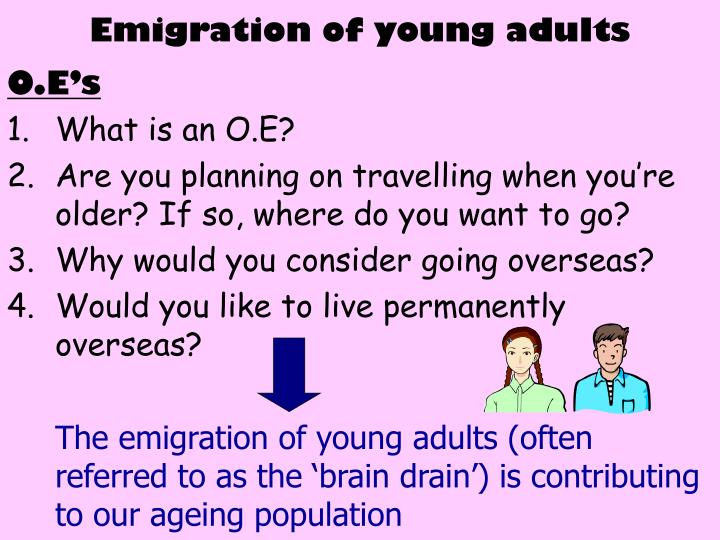 Emigration of young adults

O.E's

1. What is an O.E?
2. Are you planning on travelling when you're older? If so, where do you want to go?
3. Why would you consider going overseas?
4. Would you like to live permanently overseas?

The emigration of young adults (often referred to as the 'brain drain') is contributing to our ageing population